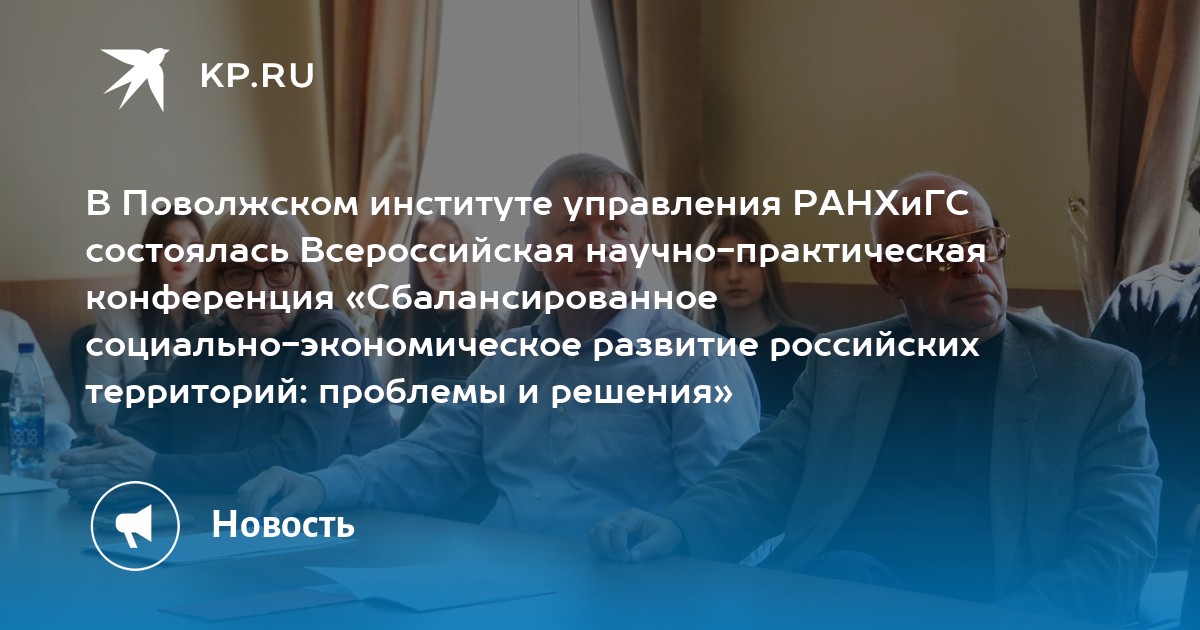 KP.RU

В Поволжском институте управления РАНХиГС состоялась Всероссийская научно-практическая конференция «Сбалансированное социально-экономическое развитие российских территорий: проблемы и решения»

Новость